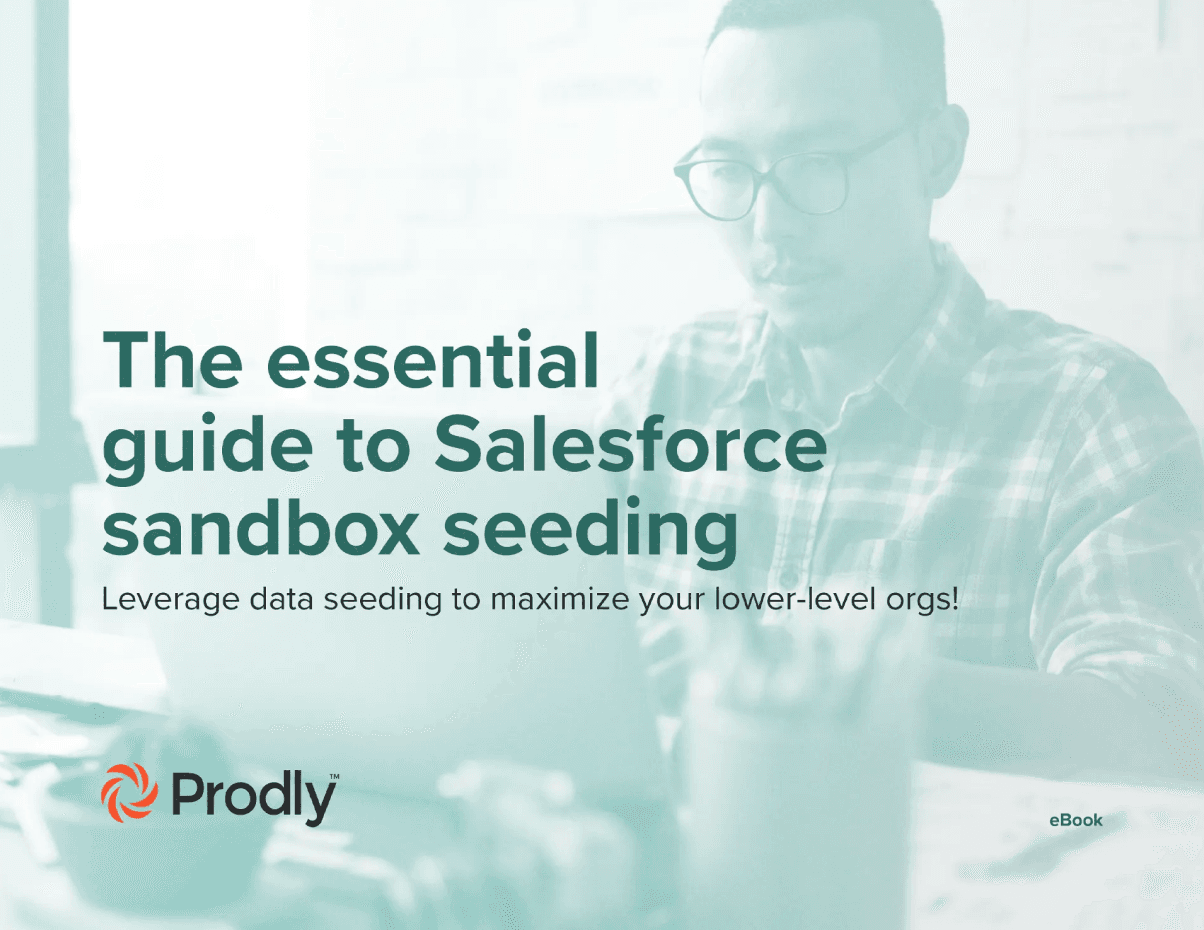 The essential guide to Salesforce sandbox seeding

Leverage data seeding to maximize your lower-level orgs!

Prodly™

eBook